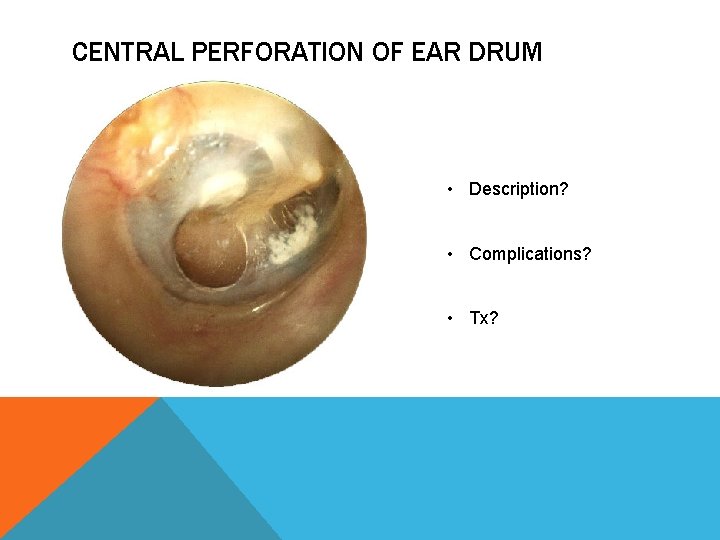 CENTRAL PERFORATION OF EAR DRUM

• Description?

• Complications?

• Tx?